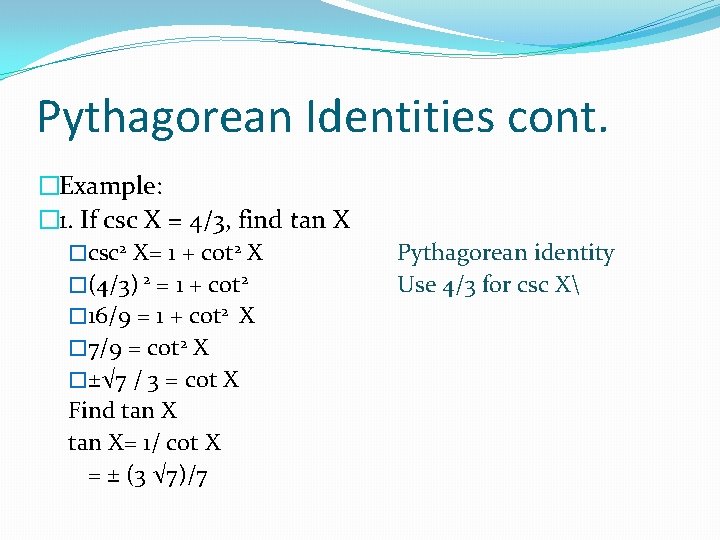 Pythagorean Identities cont.

□Example:

□1. If csc X = 4/3, find tan X

□$\csc^2 X = 1 + \cot^2 X$ Pythagorean identity

□$(4/3)^2 = 1 + \cot^2$ Use 4/3 for csc X\

□$16/9 = 1 + \cot^2 X$

□$7/9 = \cot^2 X$

□$\pm\sqrt{7} / 3 = \cot X$

Find tan X

tan X= 1/ cot X

$= \pm (3\sqrt{7})/7$